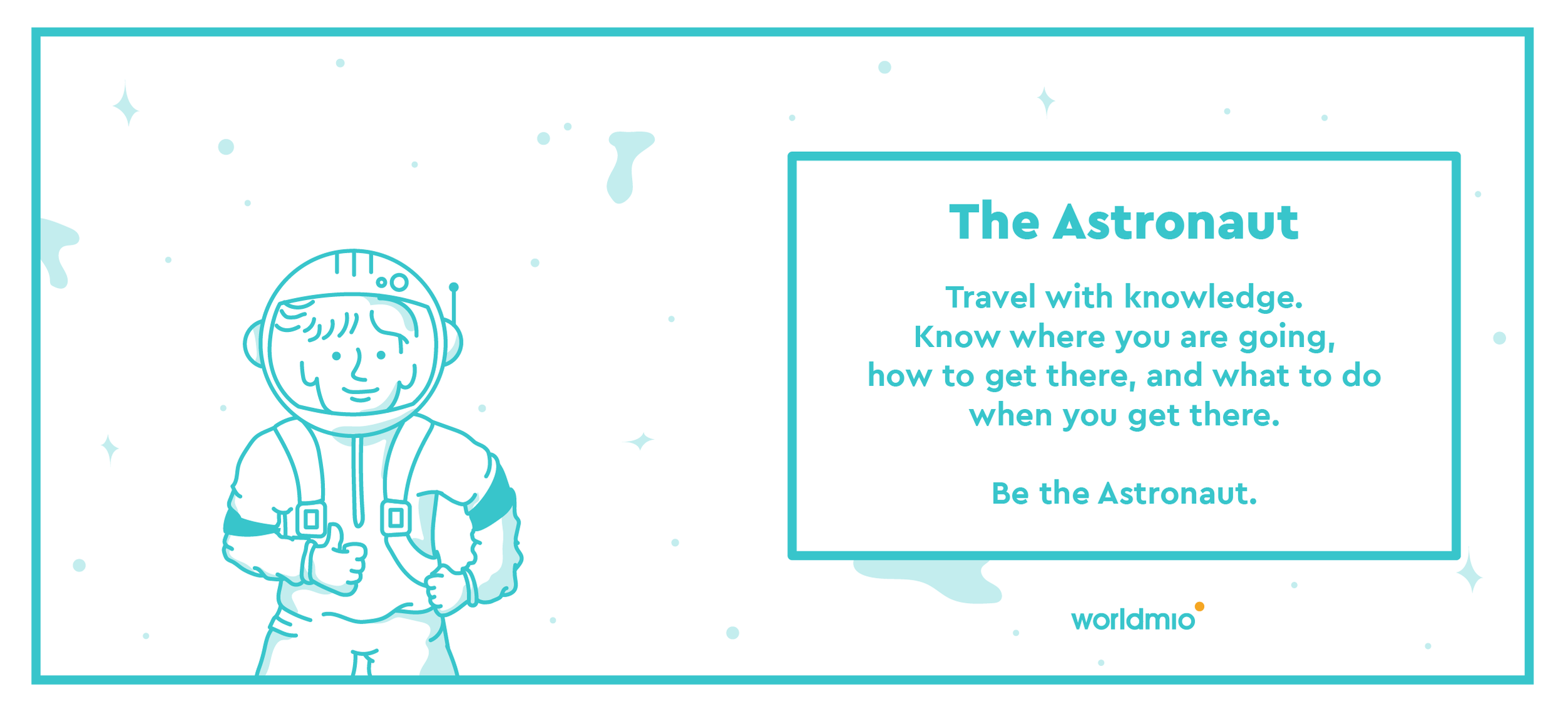 The Astronaut

Travel with knowledge. Know where you are going, how to get there, and what to do when you get there.

Be the Astronaut.

worldmio